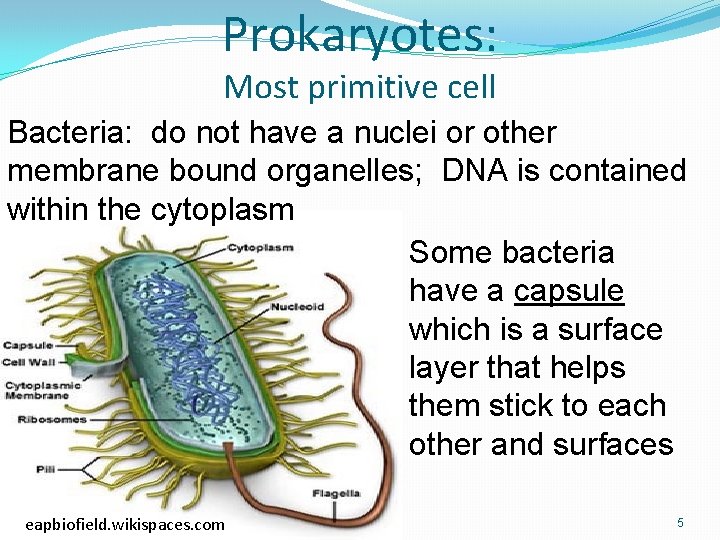 Prokaryotes:
Most primitive cell

Bacteria: do not have a nuclei or other membrane bound organelles; DNA is contained within the cytoplasm

Cytoplasm
Nucleoid
Capsule
Cell Wall
Cytoplasmic Membrane
Ribosomes
Pili
Flagella

Some bacteria have a capsule which is a surface layer that helps them stick to each other and surfaces

eapbiofield.wikispaces.com

5